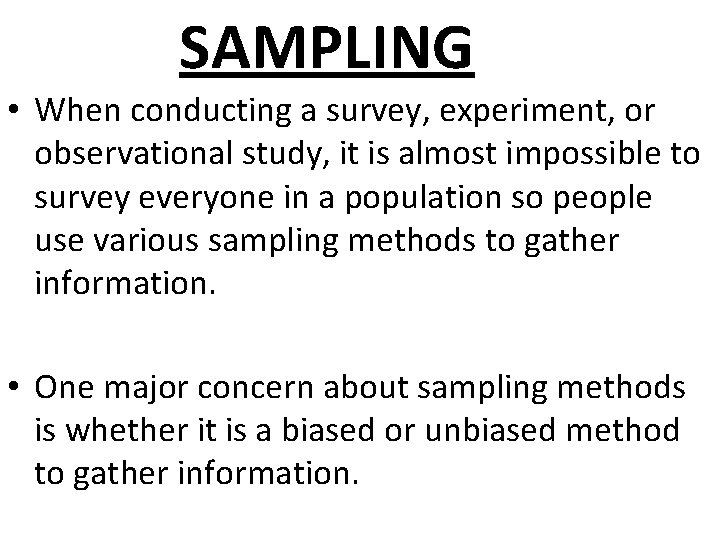 SAMPLING

• When conducting a survey, experiment, or observational study, it is almost impossible to survey everyone in a population so people use various sampling methods to gather information.

• One major concern about sampling methods is whether it is a biased or unbiased method to gather information.